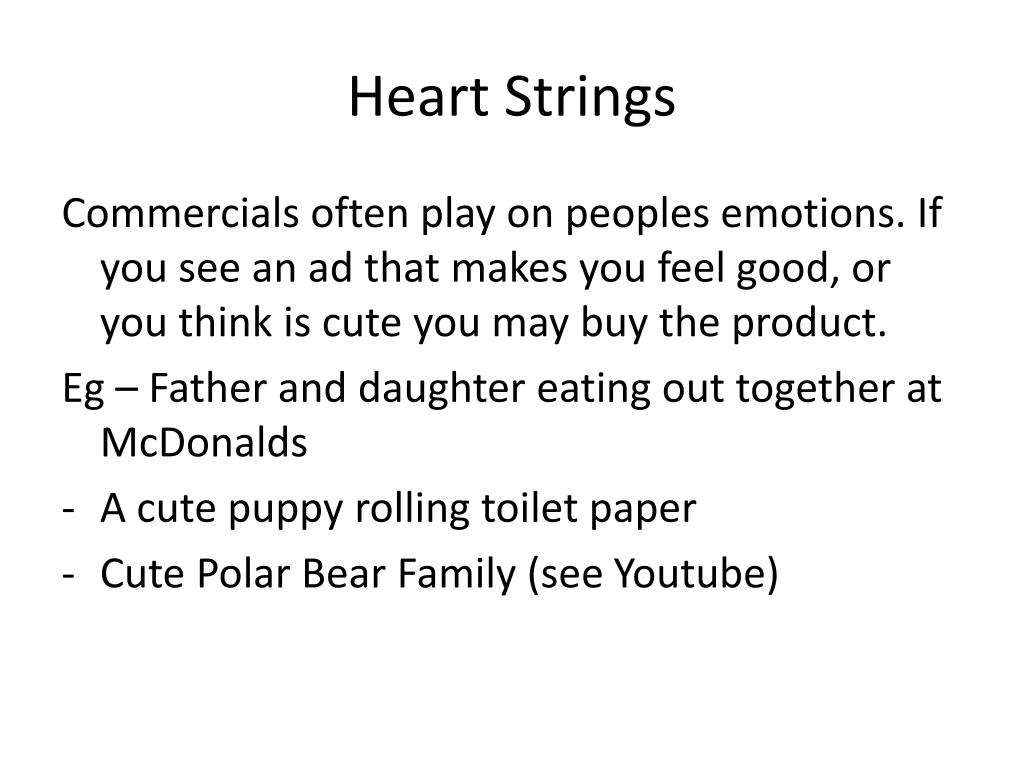 Heart Strings

Commercials often play on peoples emotions. If you see an ad that makes you feel good, or you think is cute you may buy the product.

Eg – Father and daughter eating out together at McDonalds

- A cute puppy rolling toilet paper
- Cute Polar Bear Family (see Youtube)